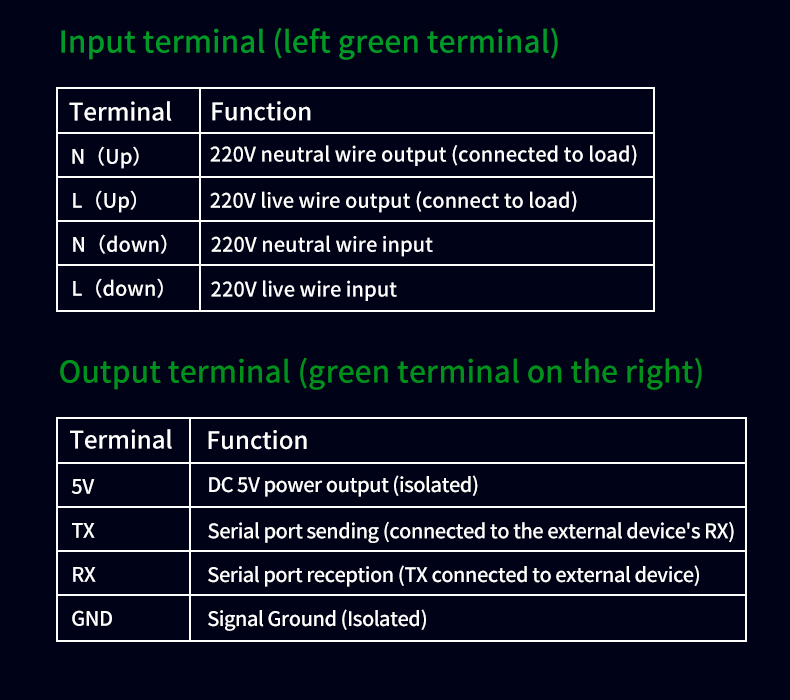 Input terminal (left green terminal)

| Terminal | Function |
|---|---|
| N（Up) | 220V neutral wire output (connected to load) |
| L（Up) | 220V live wire output (connect to load) |
| N（down) | 220V neutral wire input |
| L（down) | 220V live wire input |

Output terminal (green terminal on the right)

| Terminal | Function |
|---|---|
| 5V | DC 5V power output (isolated) |
| TX | Serial port sending (connected to the external device's RX) |
| RX | Serial port reception (TX connected to external device) |
| GND | Signal Ground (Isolated) |